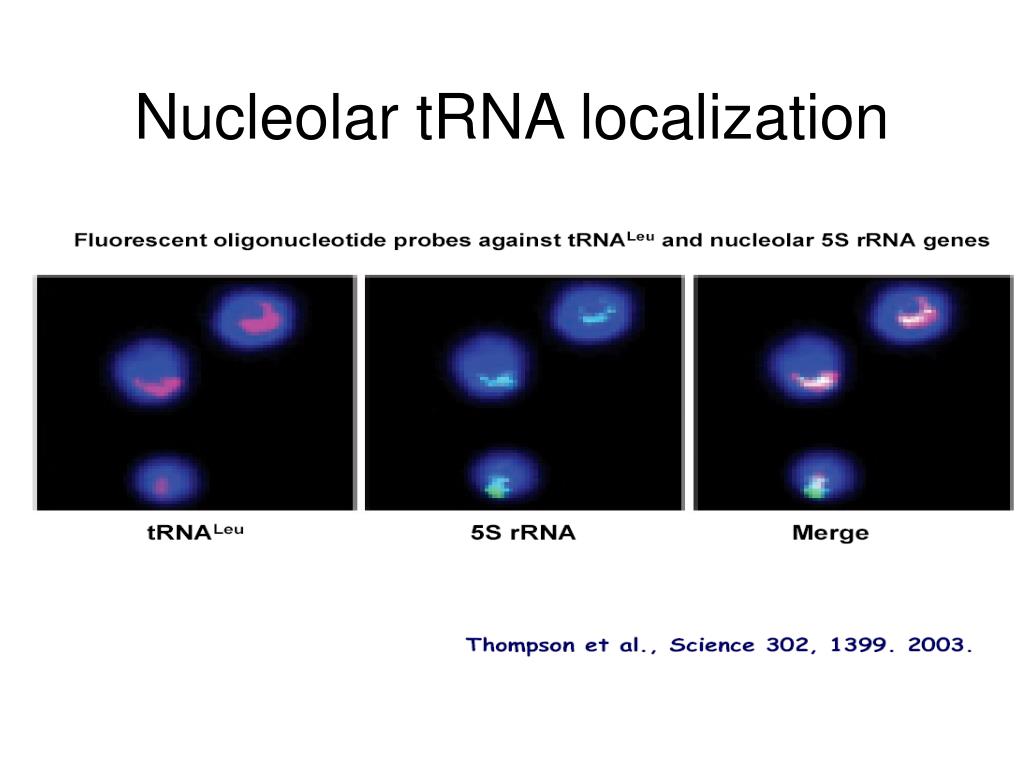 Nucleolar tRNA localization

Fluorescent oligonucleotide probes against tRNA$^{Leu}$ and nucleolar 5S rRNA genes

tRNA$^{Leu}$

5S rRNA

Merge

Thompson et al., Science 302, 1399. 2003.